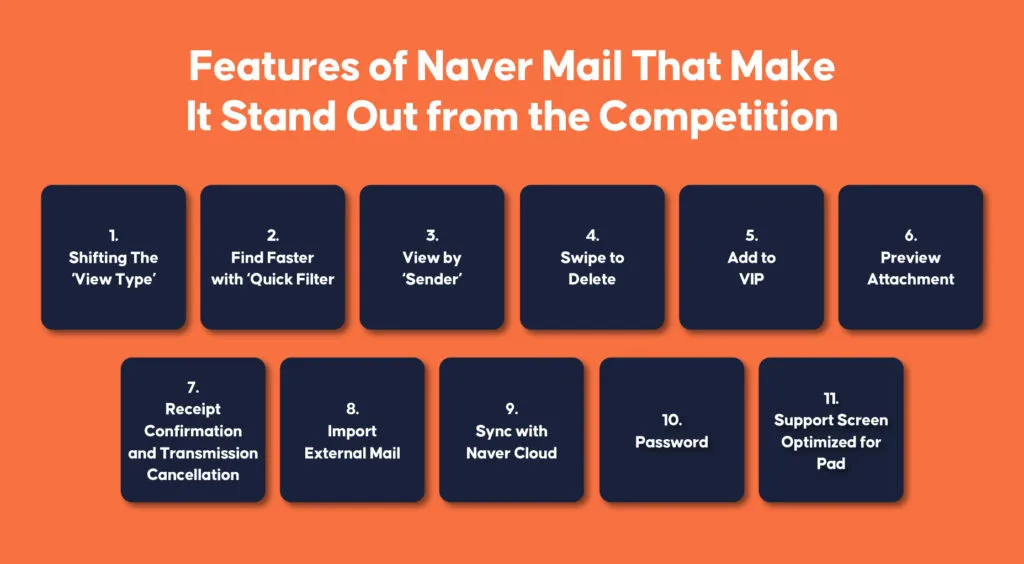 Features of Naver Mail That Make It Stand Out from the Competition

1.
Shifting The 'View Type'

2.
Find Faster with 'Quick Filter

3.
View by 'Sender'

4.
Swipe to Delete

5.
Add to VIP

6.
Preview Attachment

7.
Receipt Confirmation and Transmission Cancellation

8.
Import External Mail

9.
Sync with Naver Cloud

10.
Password

11.
Support Screen Optimized for Pad